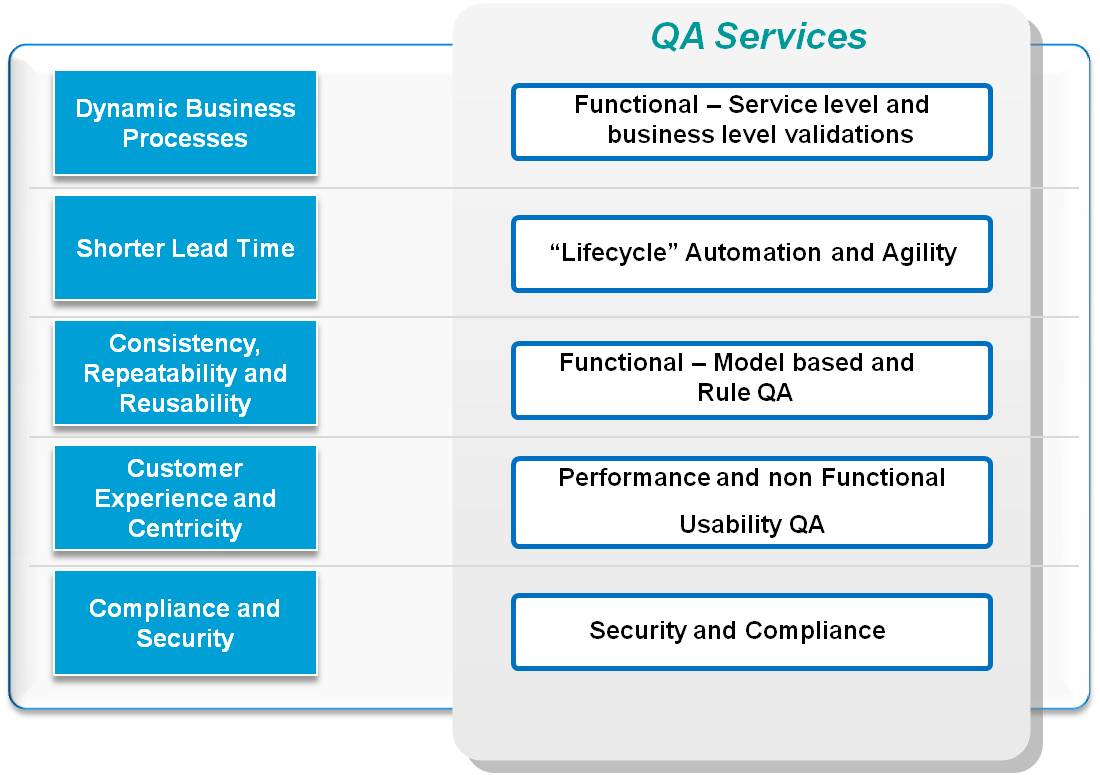 QA Services

Dynamic Business Processes

Functional – Service level and business level validations

Shorter Lead Time

“Lifecycle” Automation and Agility

Consistency, Repeatability and Reusability

Functional – Model based and Rule QA

Customer Experience and Centricity

Performance and non Functional

Usability QA

Compliance and Security

Security and Compliance